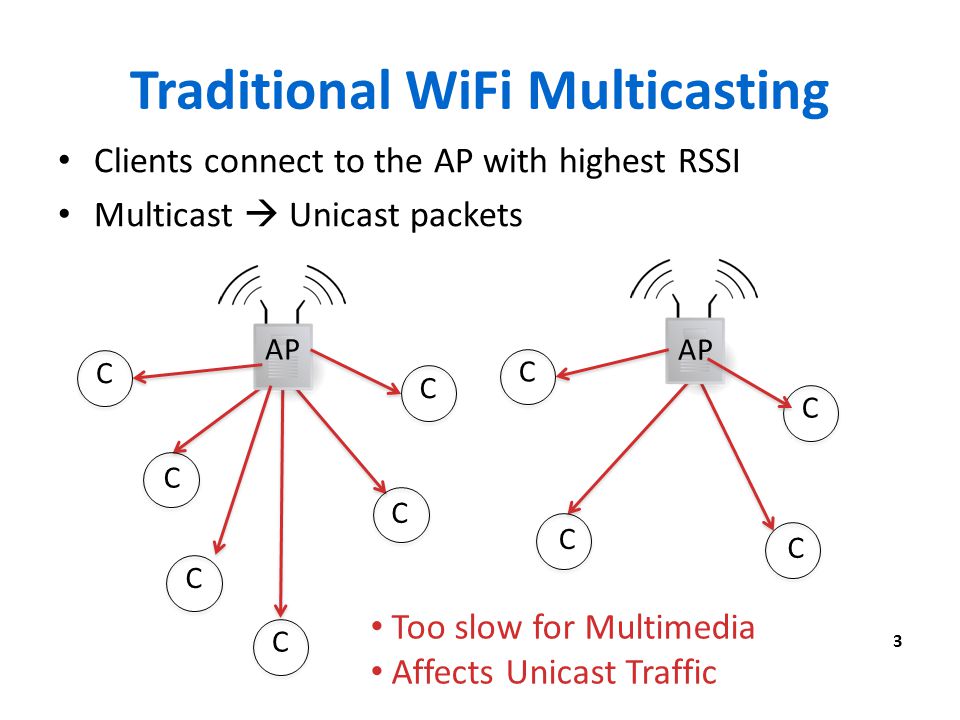 Traditional WiFi Multicasting

• Clients connect to the AP with highest RSSI
• Multicast → Unicast packets

AP
C
C
C
C
C
C

AP
C
C
C
C

• Too slow for Multimedia
• Affects Unicast Traffic

3